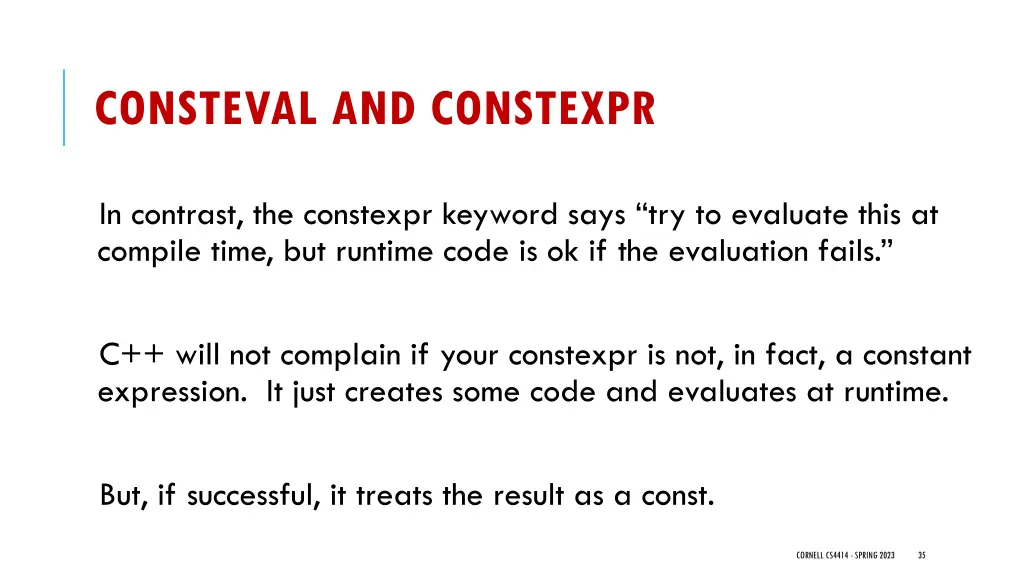 CONSTEVAL AND CONSTEXPR

In contrast, the constexpr keyword says “try to evaluate this at compile time, but runtime code is ok if the evaluation fails.”

C++ will not complain if your constexpr is not, in fact, a constant expression. It just creates some code and evaluates at runtime.

But, if successful, it treats the result as a const.

CORNELL CS4414 - SPRING 2023 35